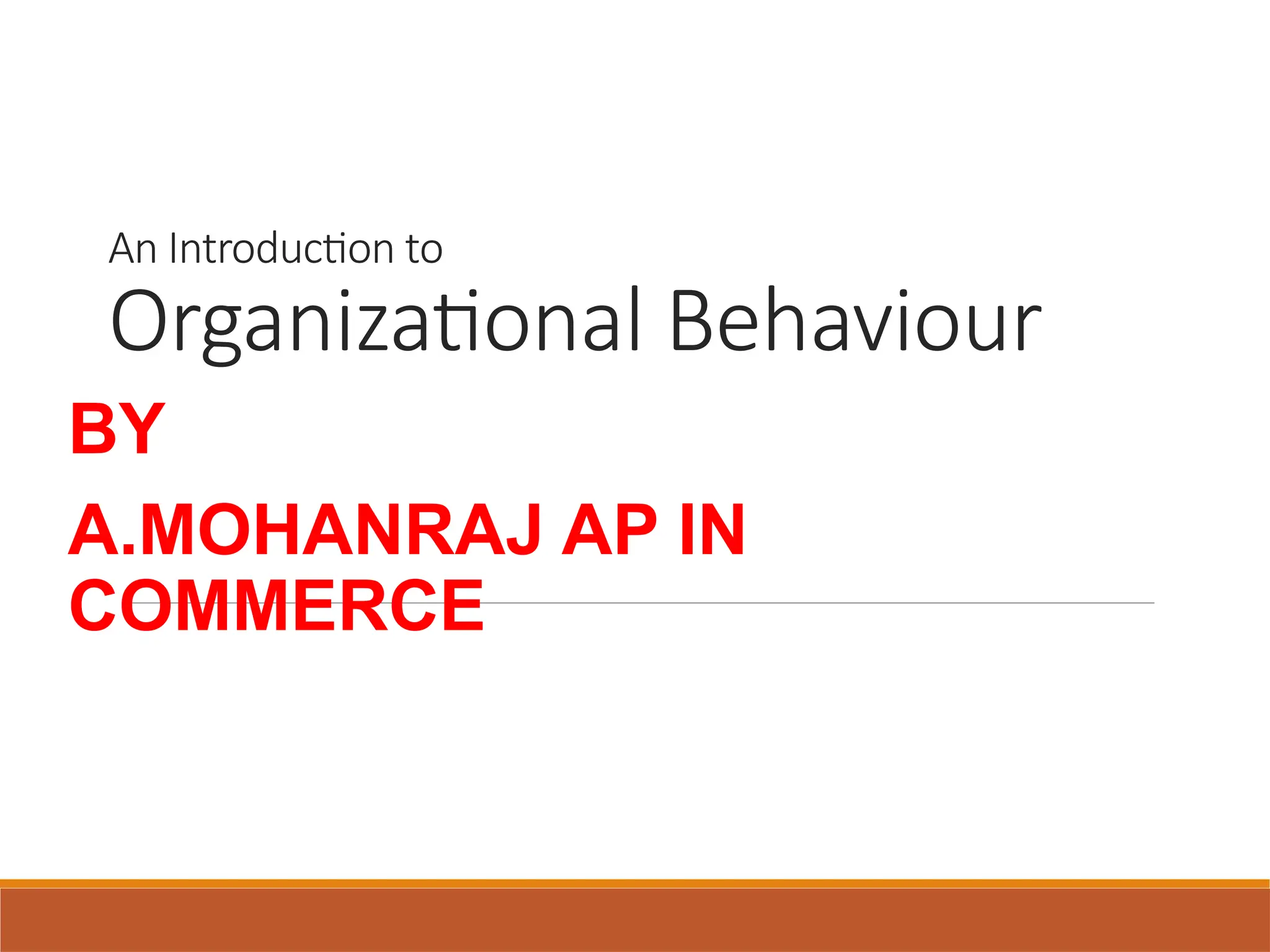 An Introduction to
Organizational Behaviour

BY

A.MOHANRAJ AP IN COMMERCE